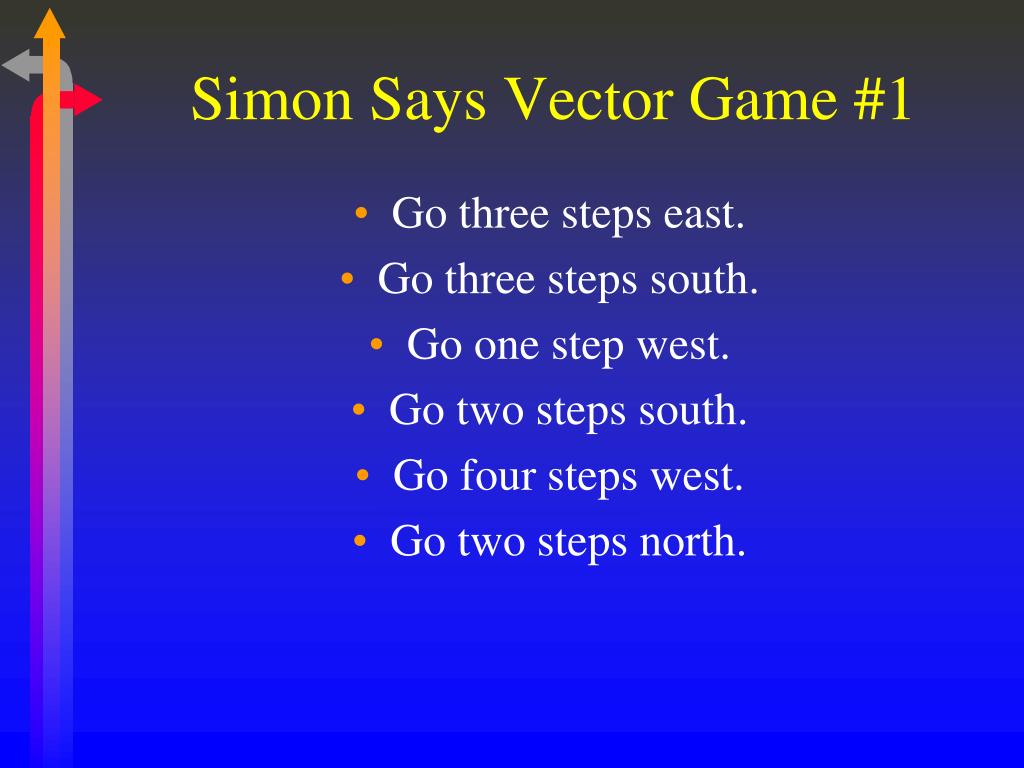 Simon Says Vector Game #1

• Go three steps east.
• Go three steps south.
• Go one step west.
• Go two steps south.
• Go four steps west.
• Go two steps north.